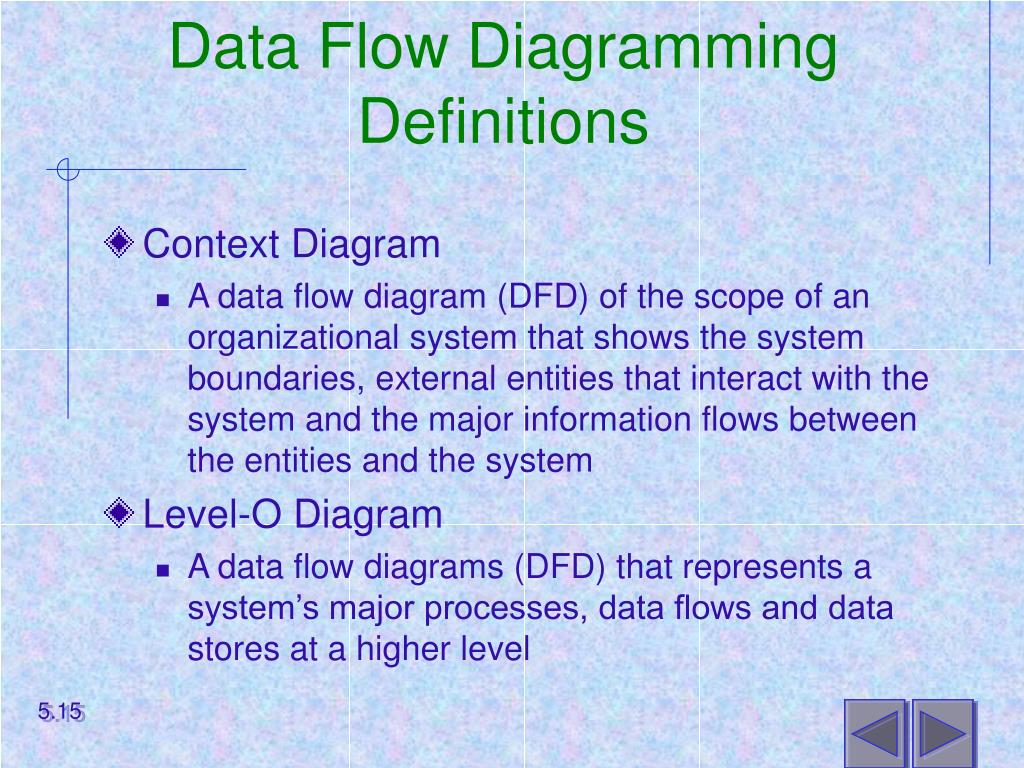 Data Flow Diagramming Definitions

Context Diagram

A data flow diagram (DFD) of the scope of an organizational system that shows the system boundaries, external entities that interact with the system and the major information flows between the entities and the system

Level-O Diagram

A data flow diagrams (DFD) that represents a system’s major processes, data flows and data stores at a higher level

5.15